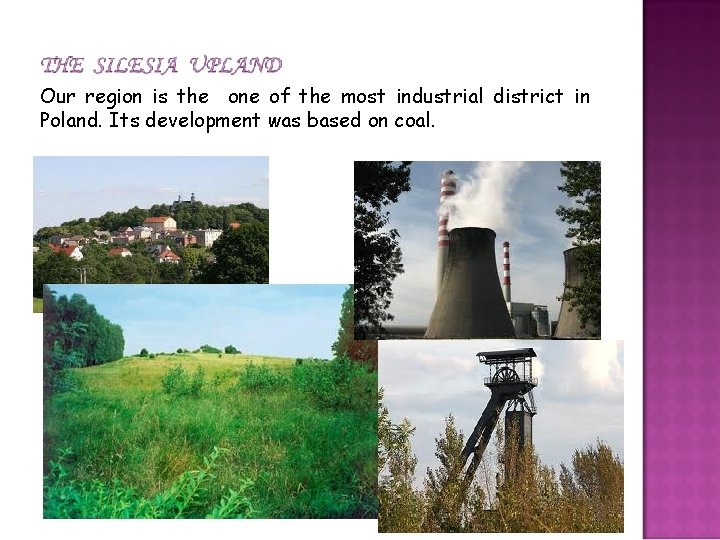 THE SILESIA UPLAND

Our region is the one of the most industrial district in Poland. Its development was based on coal.